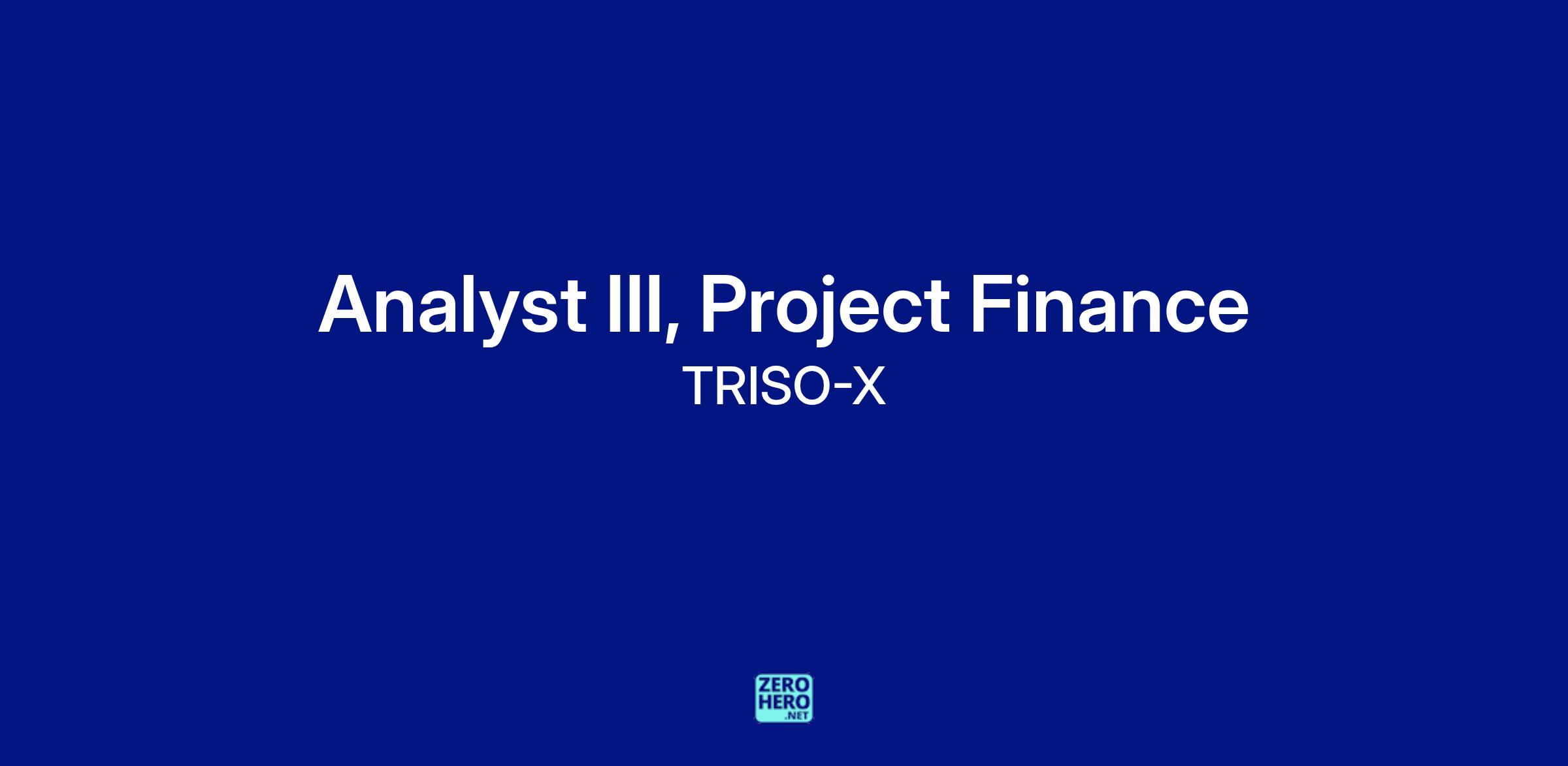 Analyst III, Project Finance

TRISO-X

ZERO
HERO
.NET